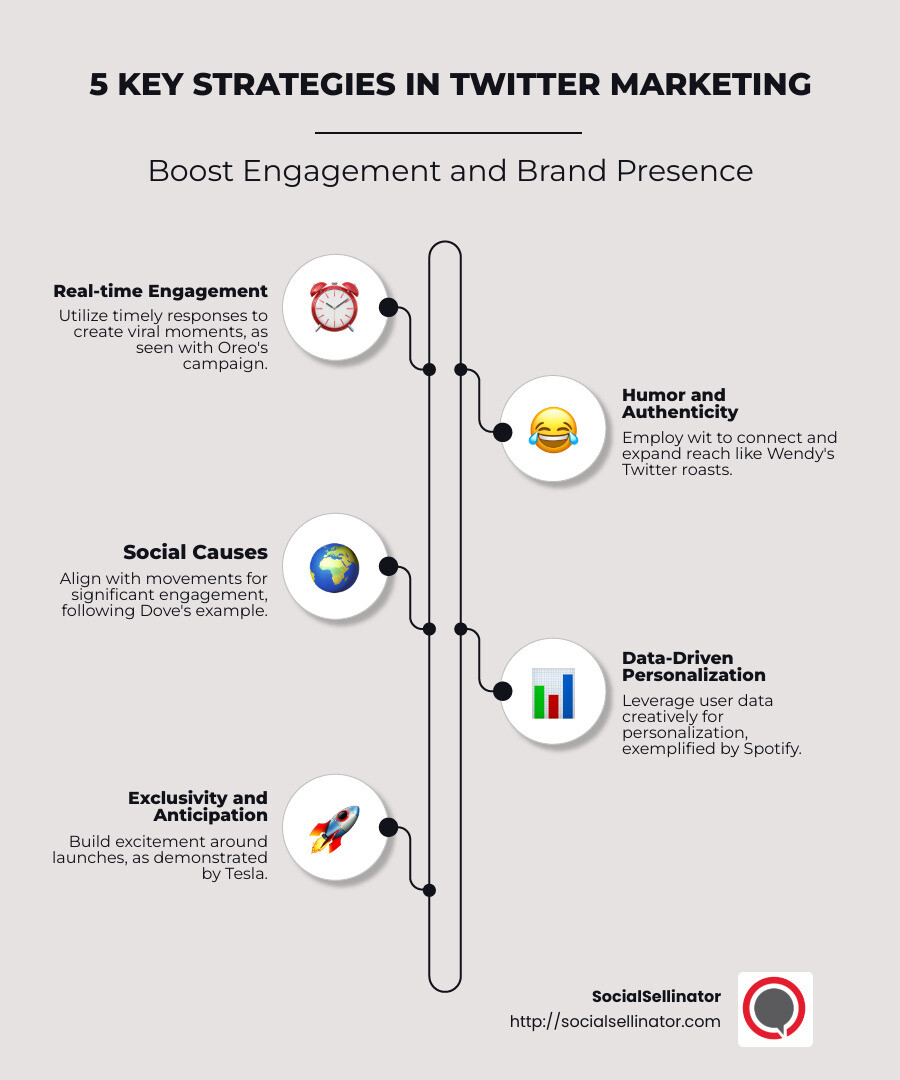 5 KEY STRATEGIES IN TWITTER MARKETING

Boost Engagement and Brand Presence

Real-time Engagement

Utilize timely responses to create viral moments, as seen with Oreo's campaign.

Humor and Authenticity

Employ wit to connect and expand reach like Wendy's Twitter roasts.

Social Causes

Align with movements for significant engagement, following Dove's example.

Data-Driven Personalization

Leverage user data creatively for personalization, exemplified by Spotify.

Exclusivity and Anticipation

Build excitement around launches, as demonstrated by Tesla.

SocialSellinator

http://socialsellinator.com